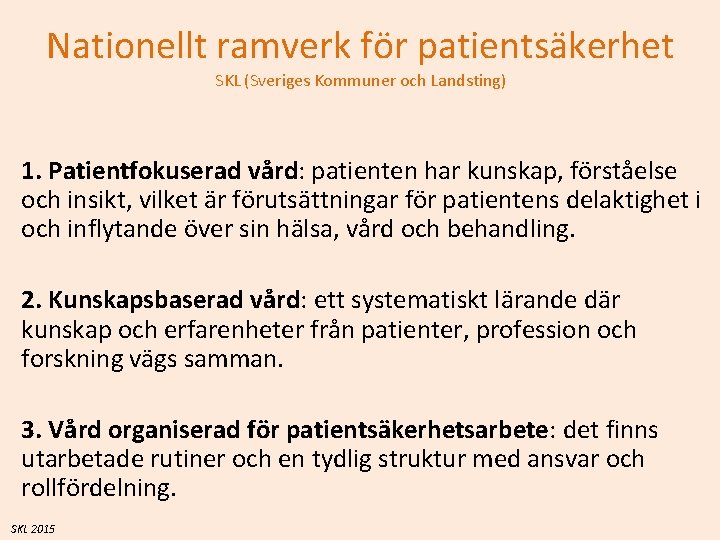 Nationellt ramverk för patientsäkerhet
SKL (Sveriges Kommuner och Landsting)

1. Patientfokuserad vård: patienten har kunskap, förståelse och insikt, vilket är förutsättningar för patientens delaktighet i och inflytande över sin hälsa, vård och behandling.

2. Kunskapsbaserad vård: ett systematiskt lärande där kunskap och erfarenheter från patienter, profession och forskning vägs samman.

3. Vård organiserad för patientsäkerhetsarbete: det finns utarbetade rutiner och en tydlig struktur med ansvar och rollfördelning.

SKL 2015